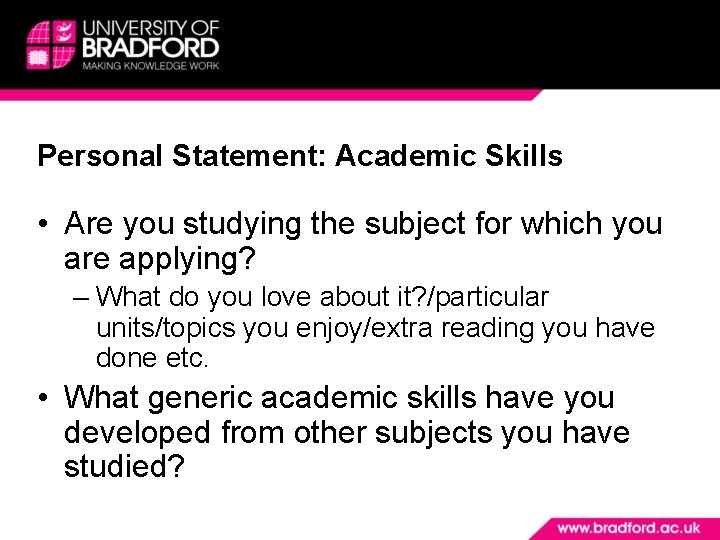 UNIVERSITY OF BRADFORD
MAKING KNOWLEDGE WORK

Personal Statement: Academic Skills

• Are you studying the subject for which you are applying?
– What do you love about it?/particular units/topics you enjoy/extra reading you have done etc.
• What generic academic skills have you developed from other subjects you have studied?

www.bradford.ac.uk